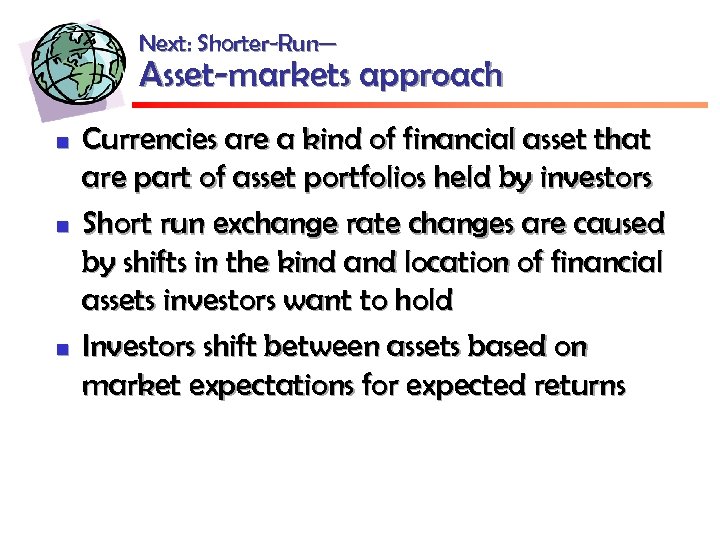 Next: Shorter-Run—
Asset-markets approach

- Currencies are a kind of financial asset that are part of asset portfolios held by investors
- Short run exchange rate changes are caused by shifts in the kind and location of financial assets investors want to hold
- Investors shift between assets based on market expectations for expected returns